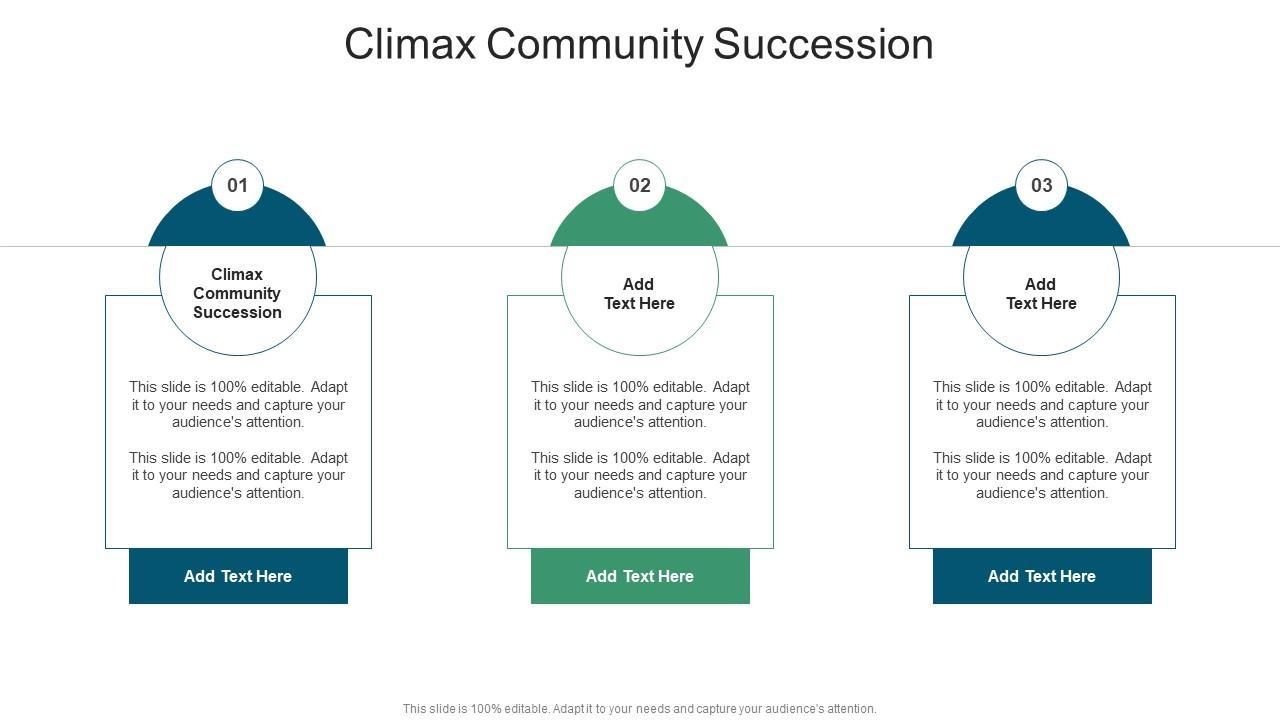 Climax Community Succession

01

Climax Community Succession

This slide is 100% editable. Adapt it to your needs and capture your audience's attention.

This slide is 100% editable. Adapt it to your needs and capture your audience's attention.

Add Text Here

02

Add Text Here

This slide is 100% editable. Adapt it to your needs and capture your audience's attention.

This slide is 100% editable. Adapt it to your needs and capture your audience's attention.

Add Text Here

03

Add Text Here

This slide is 100% editable. Adapt it to your needs and capture your audience's attention.

This slide is 100% editable. Adapt it to your needs and capture your audience's attention.

Add Text Here

This slide is 100% editable. Adapt it to your needs and capture your audience's attention.